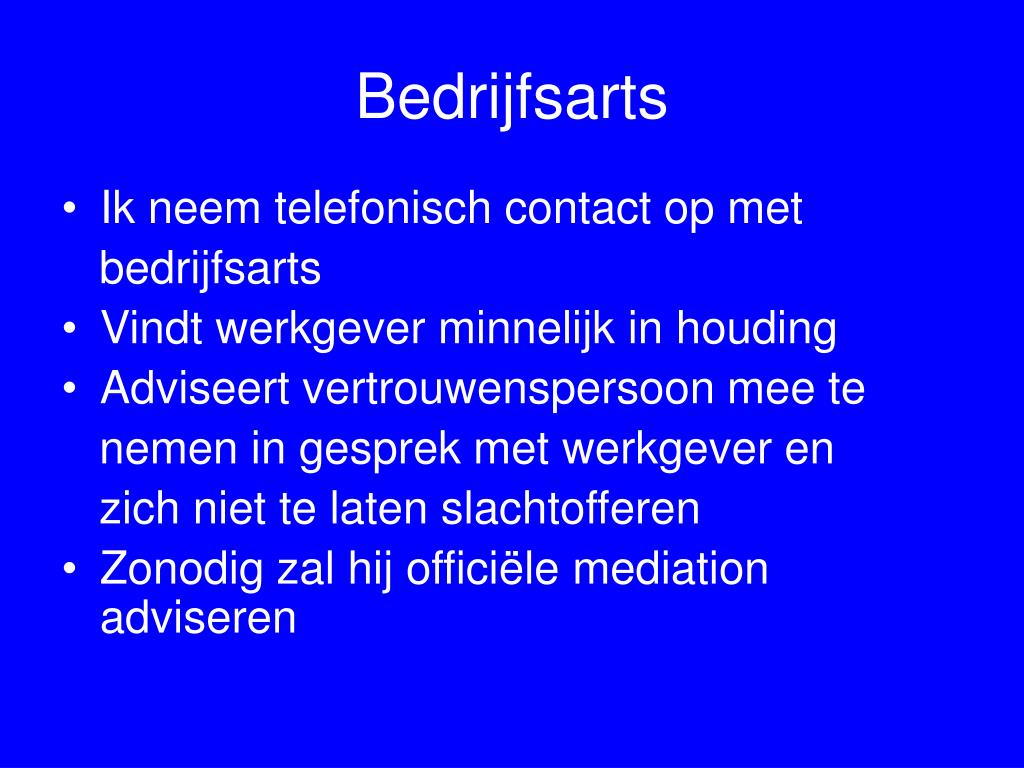 Bedrijfsarts

• Ik neem telefonisch contact op met bedrijfsarts
• Vindt werkgever minnelijk in houding
• Adviseert vertrouwenspersoon mee te nemen in gesprek met werkgever en zich niet te laten slachtofferen
• Zonodig zal hij officiële mediation adviseren